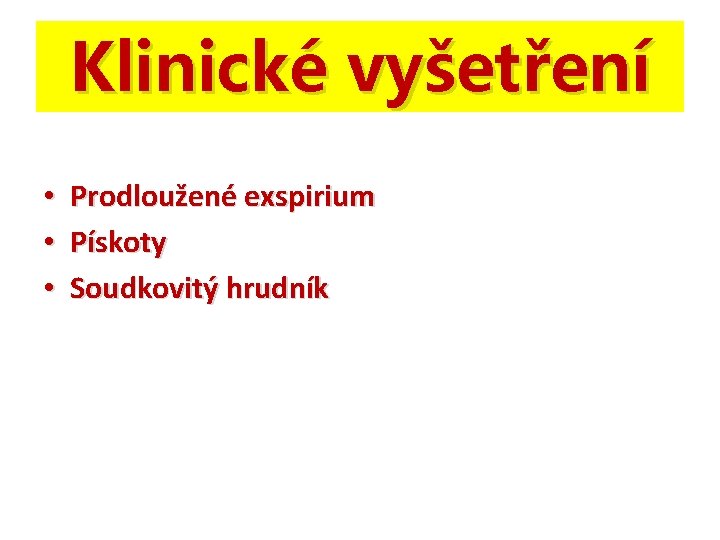 Klinické vyšetření

• Prodloužené exspirium
• Pískoty
• Soudkovitý hrudník